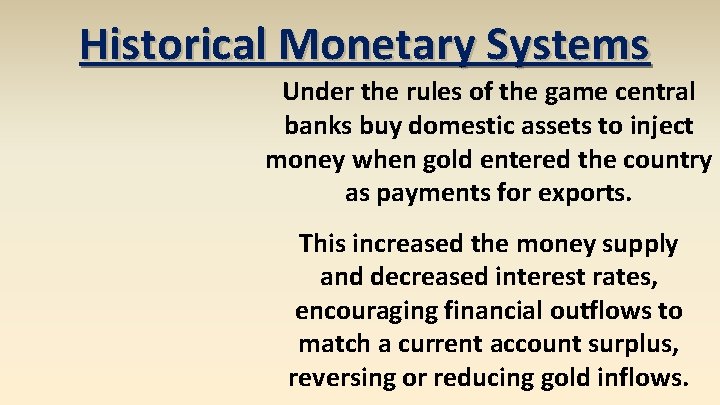 Historical Monetary Systems

Under the rules of the game central banks buy domestic assets to inject money when gold entered the country as payments for exports.

This increased the money supply and decreased interest rates, encouraging financial outflows to match a current account surplus, reversing or reducing gold inflows.